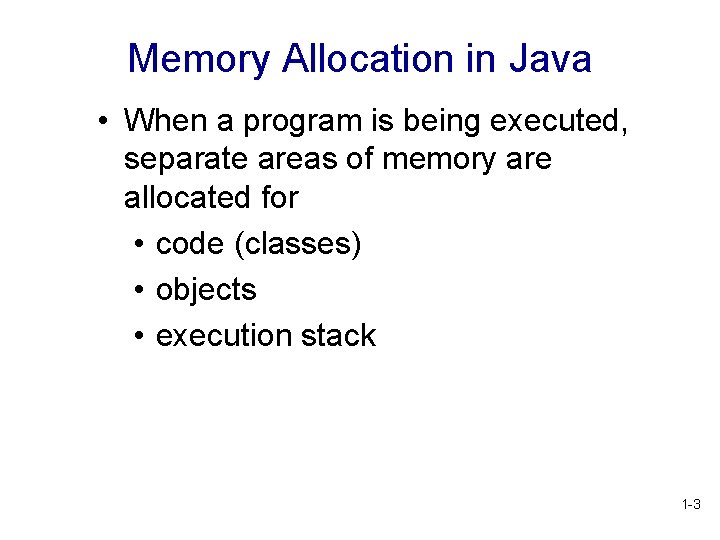 Memory Allocation in Java

• When a program is being executed, separate areas of memory are allocated for
  • code (classes)
  • objects
  • execution stack

1-3